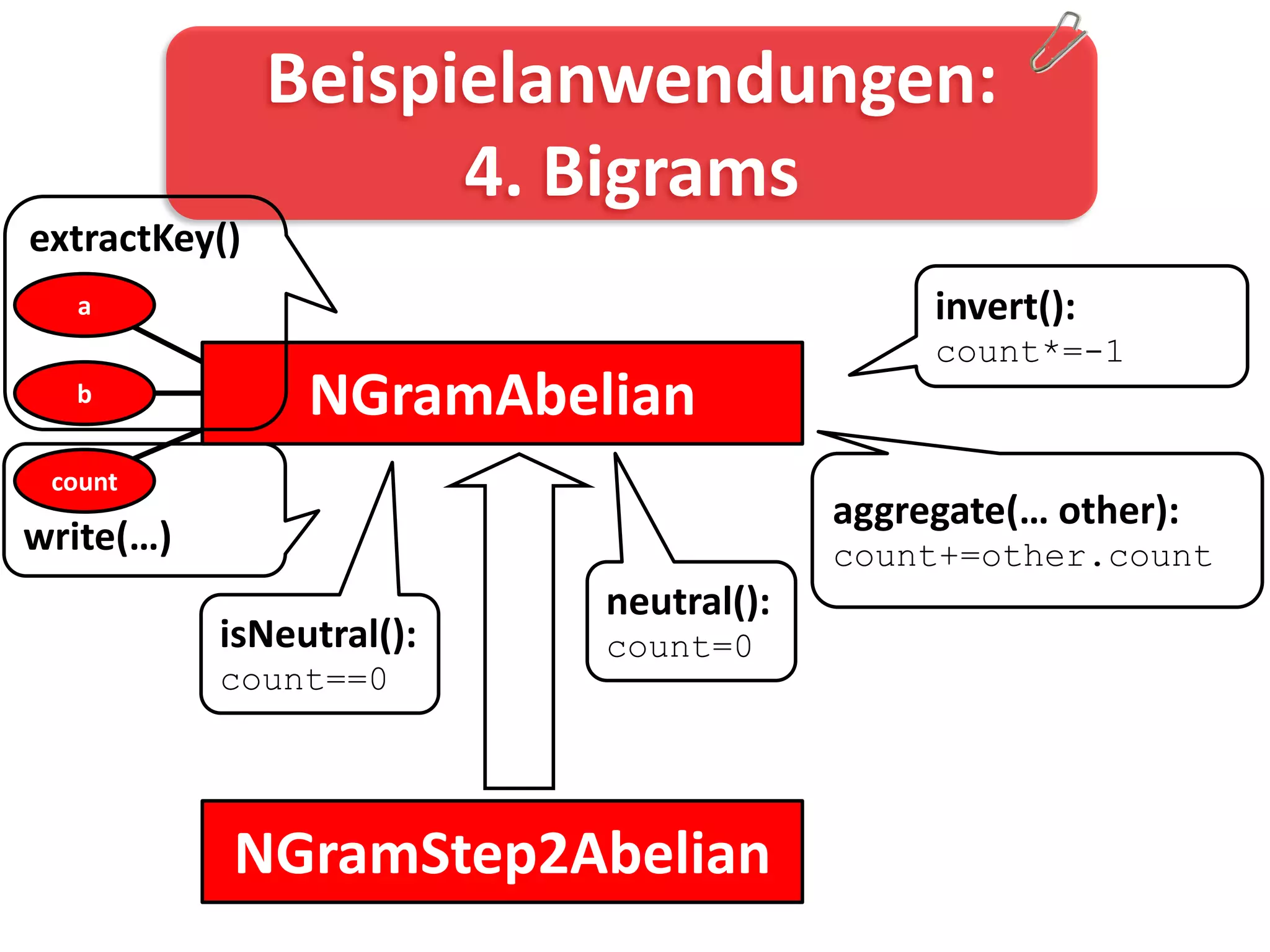 Beispielanwendungen:
4. Bigrams

extractKey()

a

b

count

write(...)

NGramAbelian

invert():
count*=-1

aggregate(... other):
count+=other.count

isNeutral():
count==0

neutral():
count=0

NGramStep2Abelian